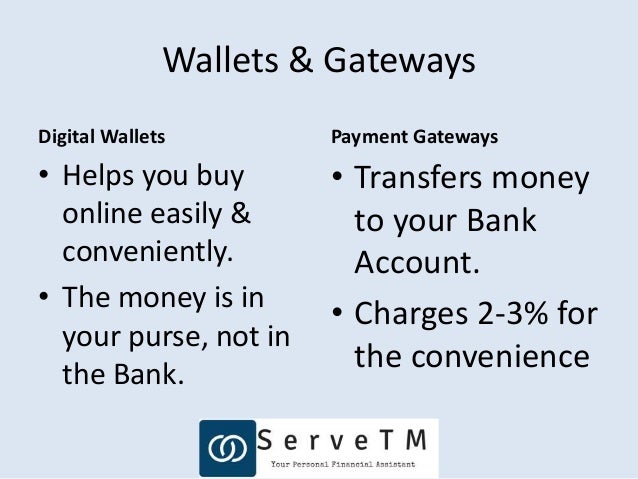 Wallets & Gateways

Digital Wallets

• Helps you buy online easily & conveniently.

• The money is in your purse, not in the Bank.

Payment Gateways

• Transfers money to your Bank Account.

• Charges 2-3% for the convenience

ServeTM
Your Personal Financial Assistant